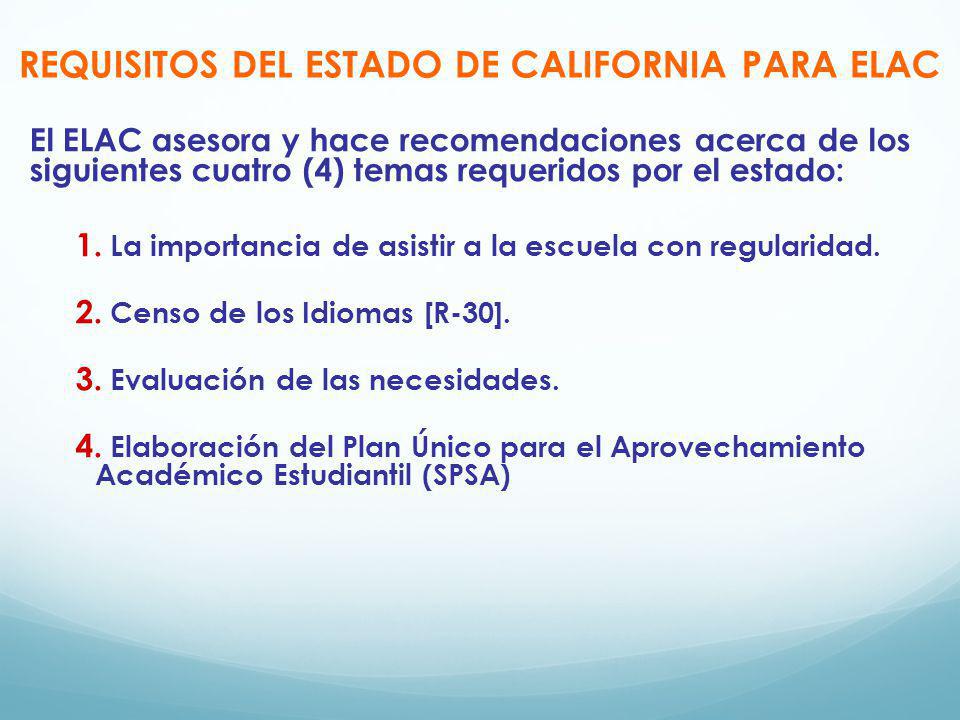 REQUISITOS DEL ESTADO DE CALIFORNIA PARA ELAC

El ELAC asesora y hace recomendaciones acerca de los siguientes cuatro (4) temas requeridos por el estado:

1. La importancia de asistir a la escuela con regularidad.

2. Censo de los Idiomas [R-30].

3. Evaluación de las necesidades.

4. Elaboración del Plan Único para el Aprovechamiento Académico Estudiantil (SPSA)